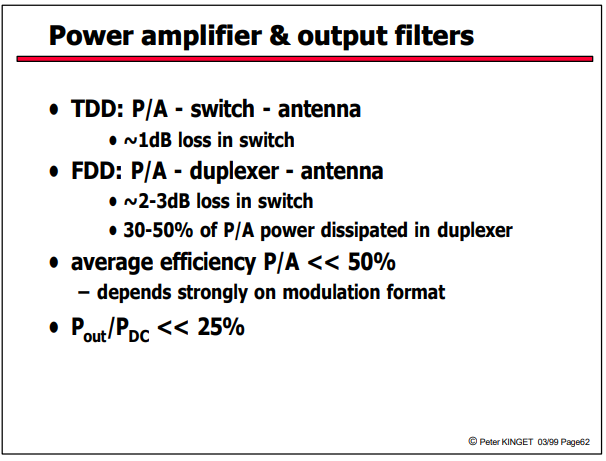 Power amplifier & output filters

• TDD: P/A - switch - antenna
  • ~1dB loss in switch
• FDD: P/A - duplexer - antenna
  • ~2-3dB loss in switch
  • 30-50% of P/A power dissipated in duplexer
• average efficiency P/A << 50%
  – depends strongly on modulation format
• $P_{out}/P_{DC}$ << 25%

© Peter KINGET 03/99 Page62